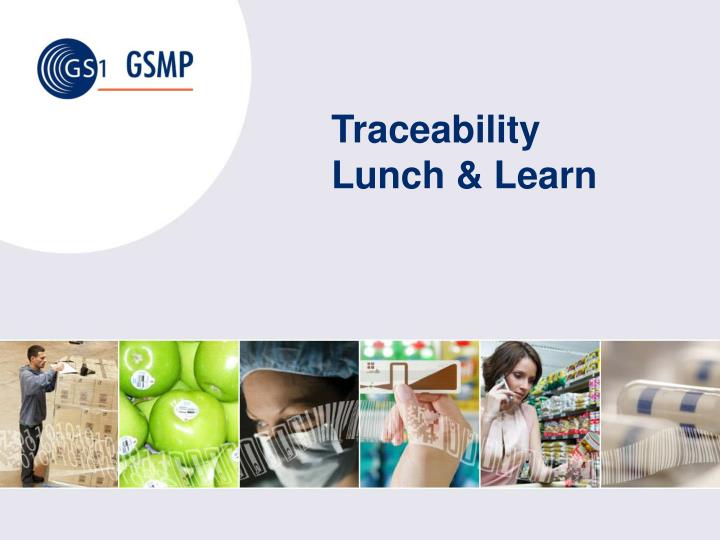 GS1 GSMP

Traceability
Lunch & Learn